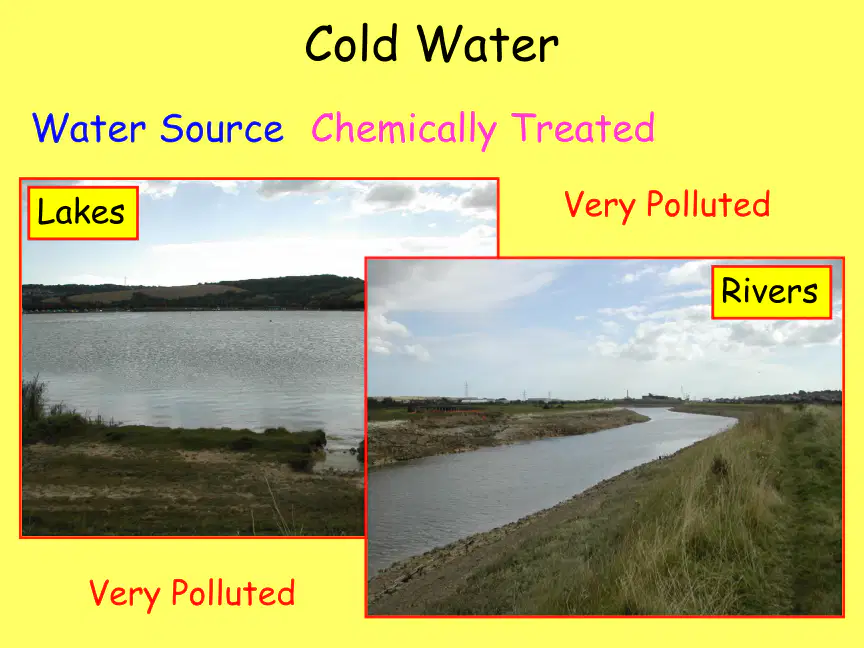 Cold Water

Water Source Chemically Treated

Lakes

Very Polluted

Rivers

Very Polluted